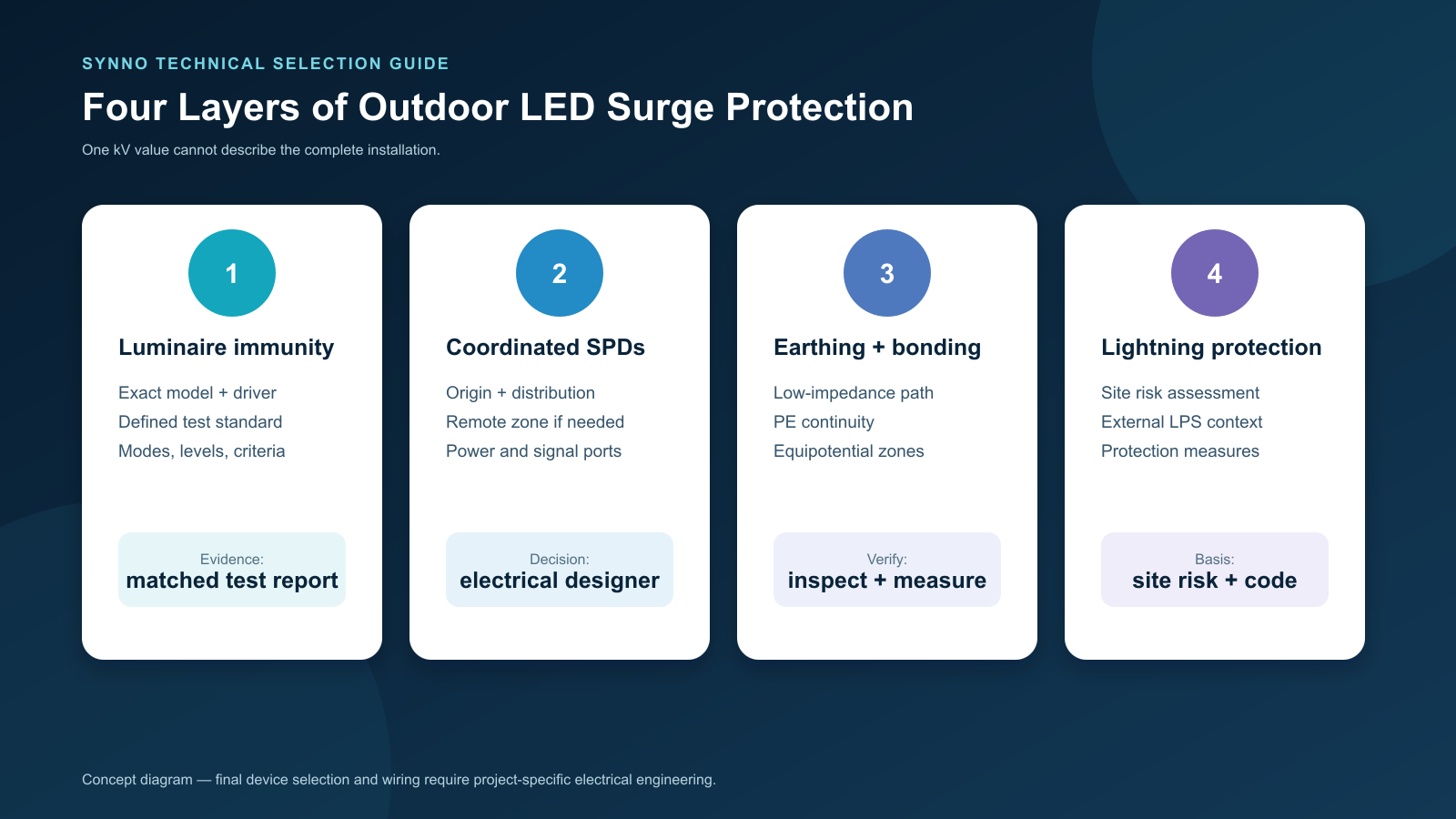 SYNNO TECHNICAL SELECTION GUIDE

Four Layers of Outdoor LED Surge Protection

One kV value cannot describe the complete installation.

1

Luminaire immunity

Exact model + driver
Defined test standard
Modes, levels, criteria

Evidence:
matched test report

2

Coordinated SPDs

Origin + distribution
Remote zone if needed
Power and signal ports

Decision:
electrical designer

3

Earthing + bonding

Low-impedance path
PE continuity
Equipotential zones

Verify:
inspect + measure

4

Lightning protection

Site risk assessment
External LPS context
Protection measures

Basis:
site risk + code

Concept diagram — final device selection and wiring require project-specific electrical engineering.